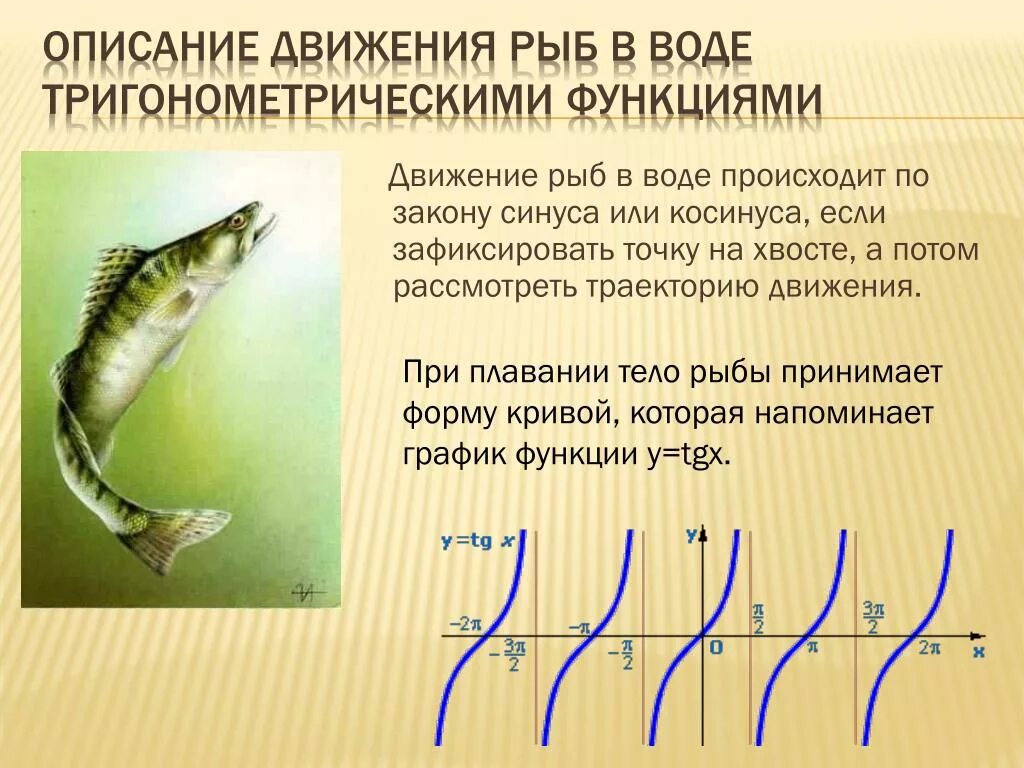 ОПИСАНИЕ ДВИЖЕНИЯ РЫБ В ВОДЕ ТРИГОНОМЕТРИЧЕСКИМИ ФУНКЦИЯМИ

Движение рыб в воде происходит по закону синуса или косинуса, если зафиксировать точку на хвосте, а потом рассмотреть траекторию движения.

При плавании тело рыбы принимает форму кривой, которая напоминает график функции y=tgx.

$y = tg\ x$
$y$
$-2\pi$
$-\frac{3\pi}{2}$
$-\pi$
$-\frac{\pi}{2}$
$0$
$\frac{\pi}{2}$
$\pi$
$\frac{3\pi}{2}$
$2\pi$
$x$